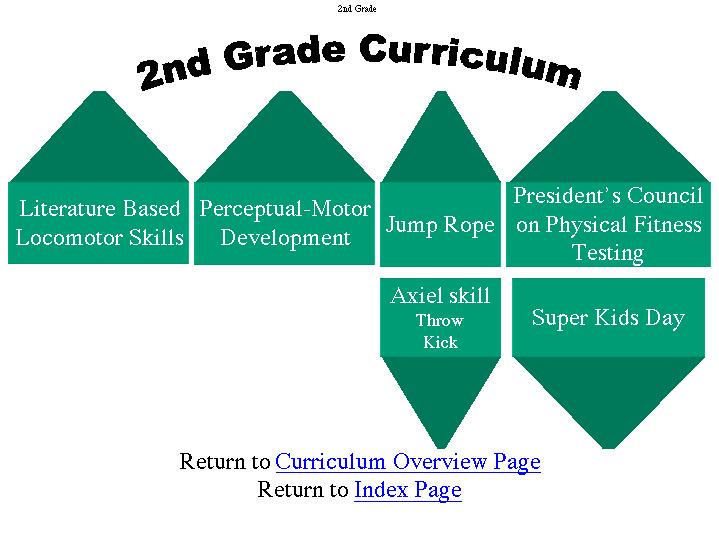 2nd Grade

2nd Grade Curriculum

Literature Based Locomotor Skills

Perceptual-Motor Development

Jump Rope

President's Council on Physical Fitness Testing

Axiel skill
Throw
Kick

Super Kids Day

Return to Curriculum Overview Page
Return to Index Page